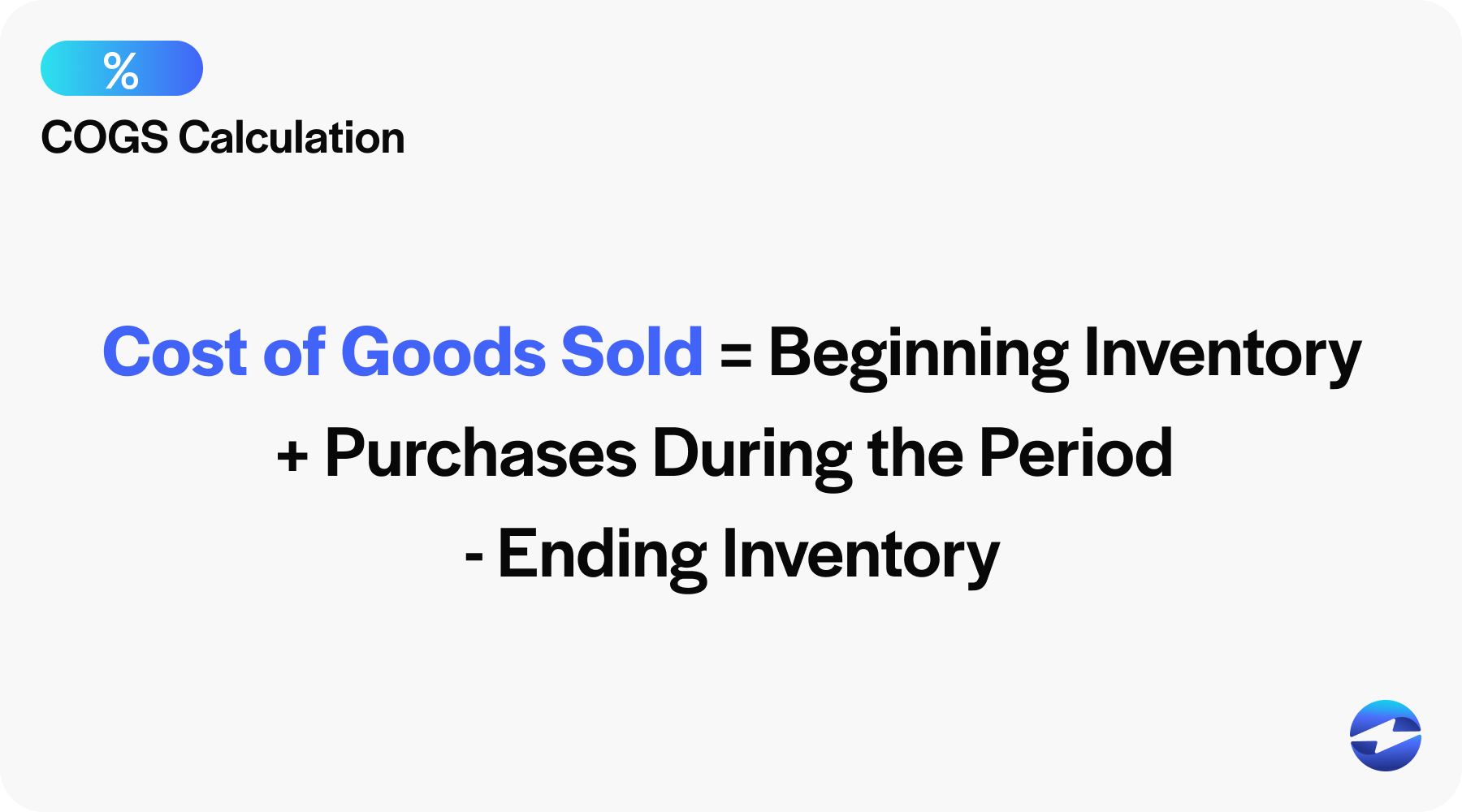 %

COGS Calculation

Cost of Goods Sold = Beginning Inventory
+ Purchases During the Period
- Ending Inventory